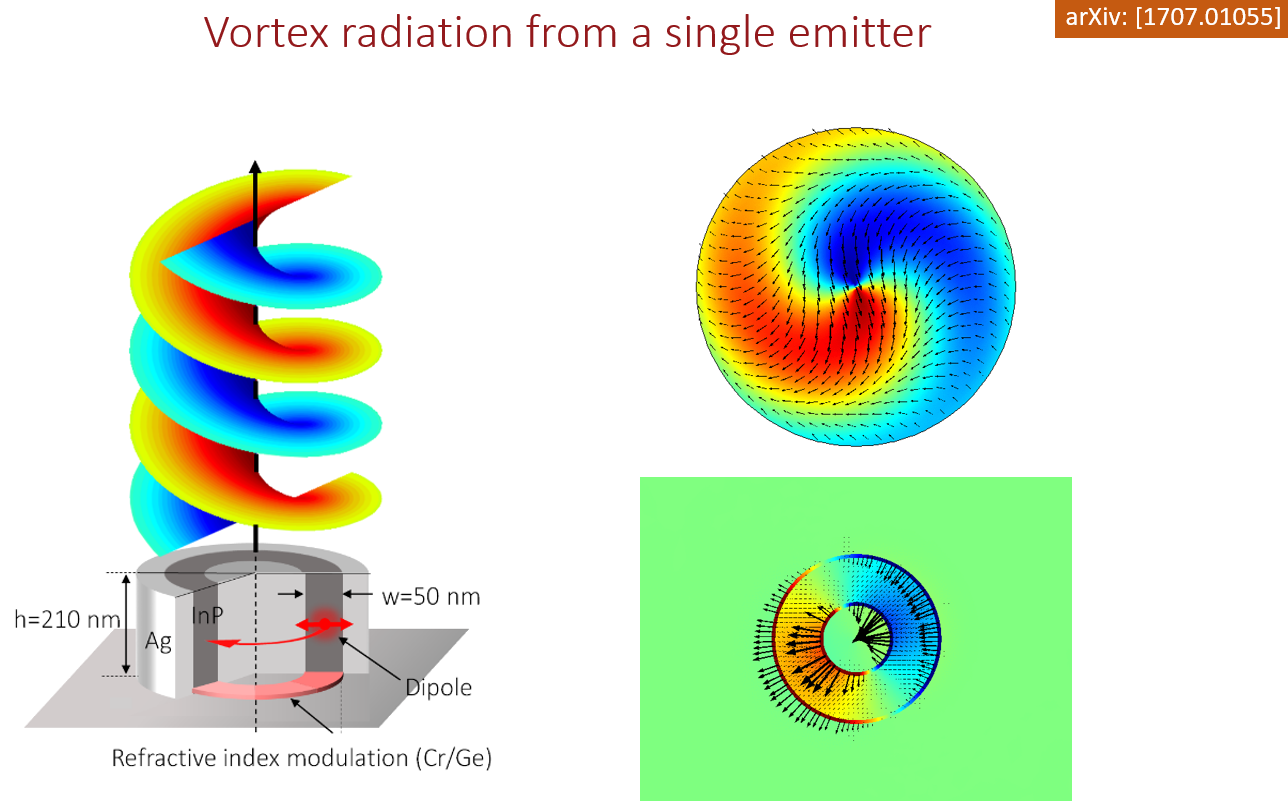 Vortex radiation from a single emitter

arXiv: [1707.01055]

h=210 nm

Ag

InP

w=50 nm

Dipole

Refractive index modulation (Cr/Ge)